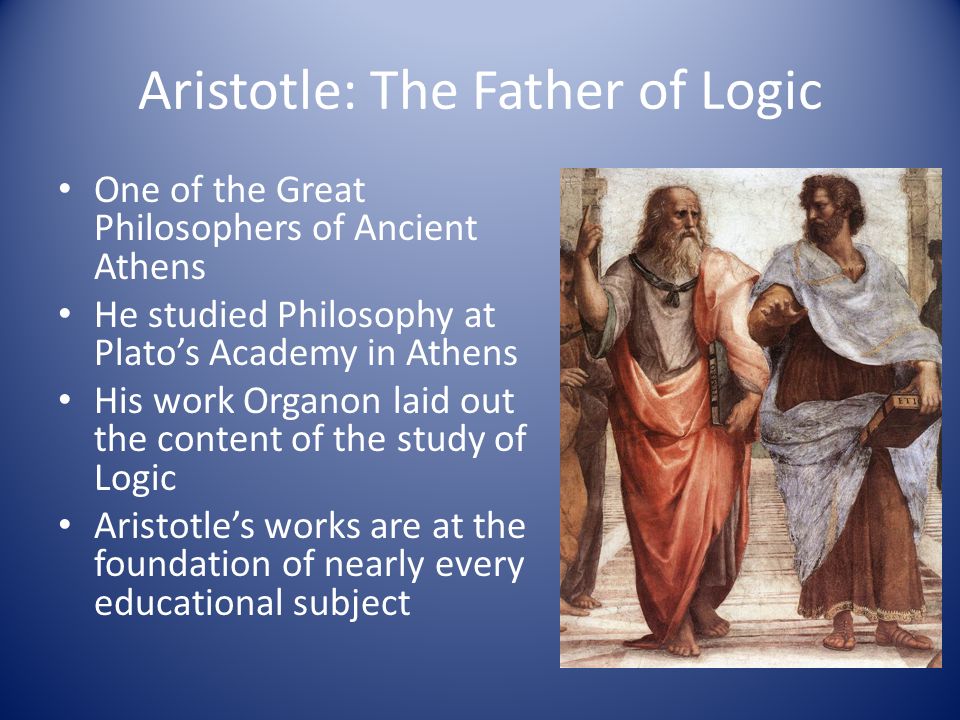 Aristotle: The Father of Logic

• One of the Great Philosophers of Ancient Athens
• He studied Philosophy at Plato's Academy in Athens
• His work Organon laid out the content of the study of Logic
• Aristotle's works are at the foundation of nearly every educational subject